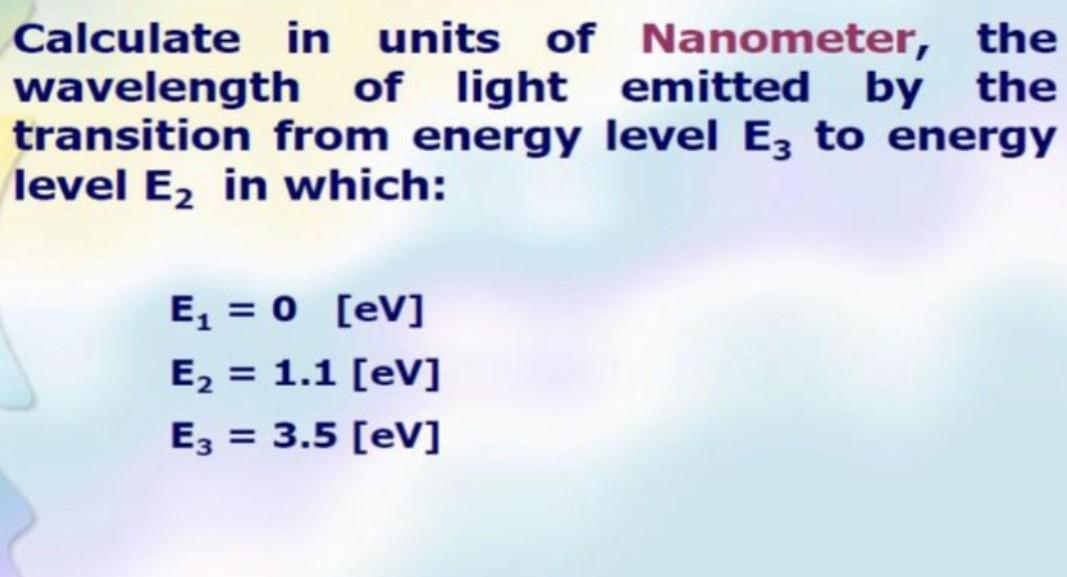 Calculate in units of Nanometer, the wavelength of light emitted by the transition from energy level $E_3$ to energy level $E_2$ in which:

$E_1 = 0$ [eV]
$E_2 = 1.1$ [eV]
$E_3 = 3.5$ [eV]